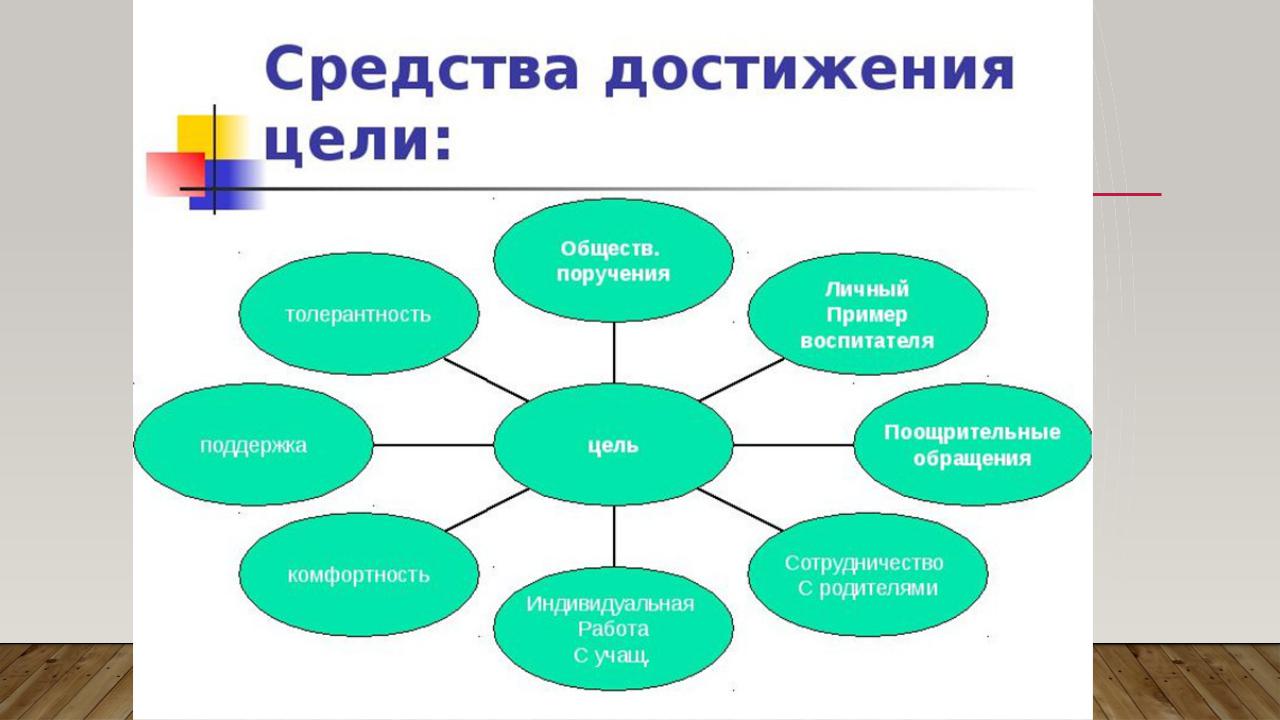 Средства достижения цели:

Обществ. поручения

толерантность

Личный Пример воспитателя

поддержка

цель

Поощрительные обращения

комфортность

Сотрудничество С родителями

Индивидуальная Работа С учащ.